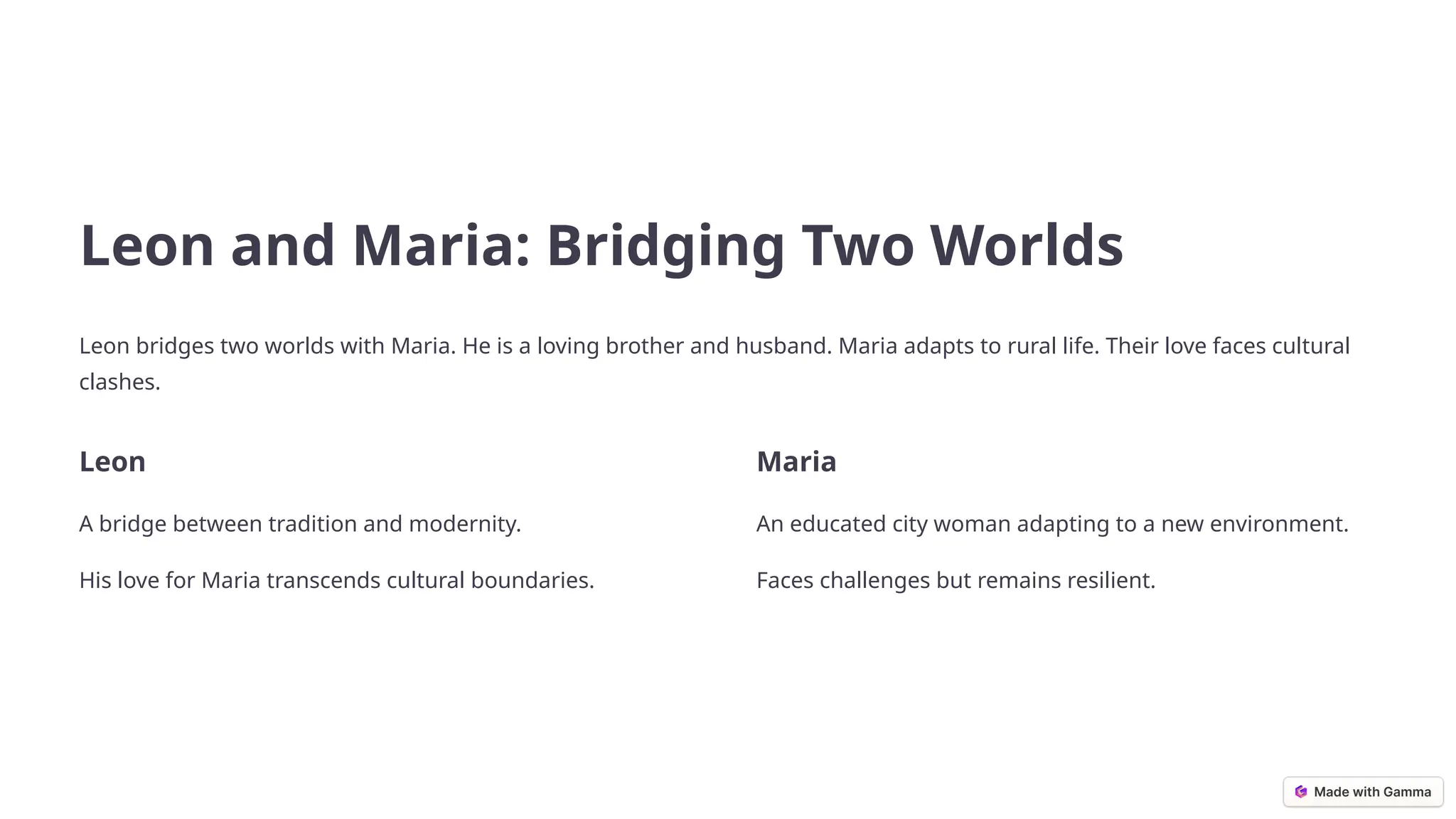 Leon and Maria: Bridging Two Worlds

Leon bridges two worlds with Maria. He is a loving brother and husband. Maria adapts to rural life. Their love faces cultural clashes.

Leon

A bridge between tradition and modernity.

His love for Maria transcends cultural boundaries.

Maria

An educated city woman adapting to a new environment.

Faces challenges but remains resilient.

Made with Gamma